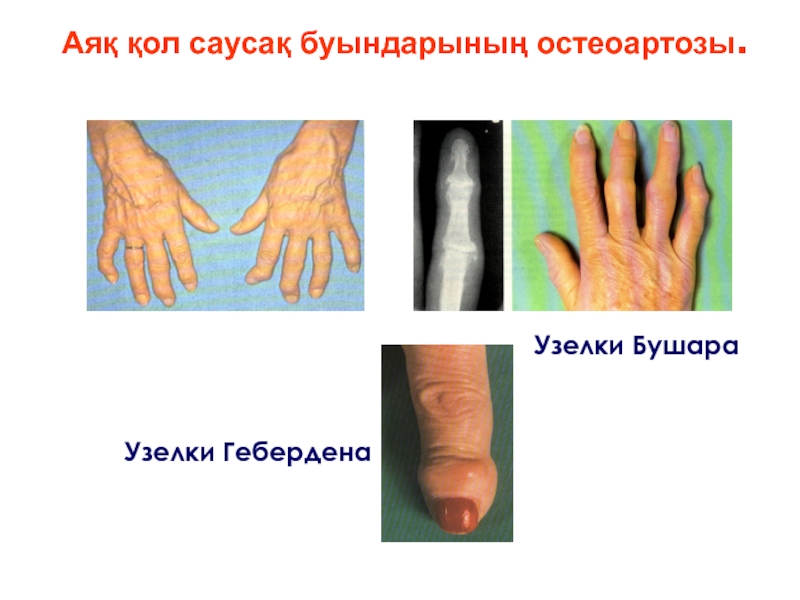 Аяқ қол саусақ буындарының остеоартозы.

Узелки Бушара

Узелки Гебердена